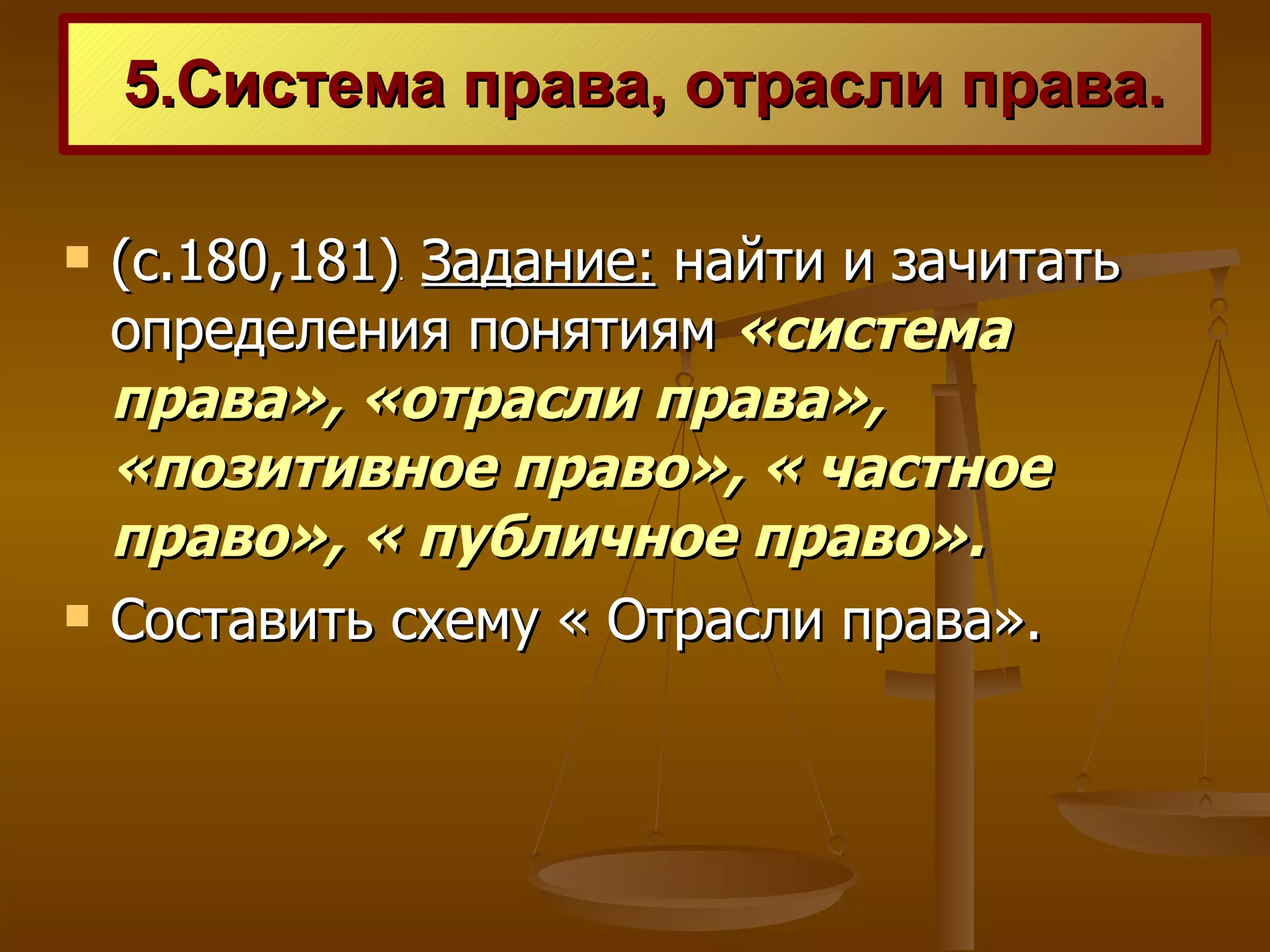 5.Система права, отрасли права.

(с.180,181). Задание: найти и зачитать определения понятиям «система права», «отрасли права», «позитивное право», « частное право», « публичное право».

Составить схему « Отрасли права».